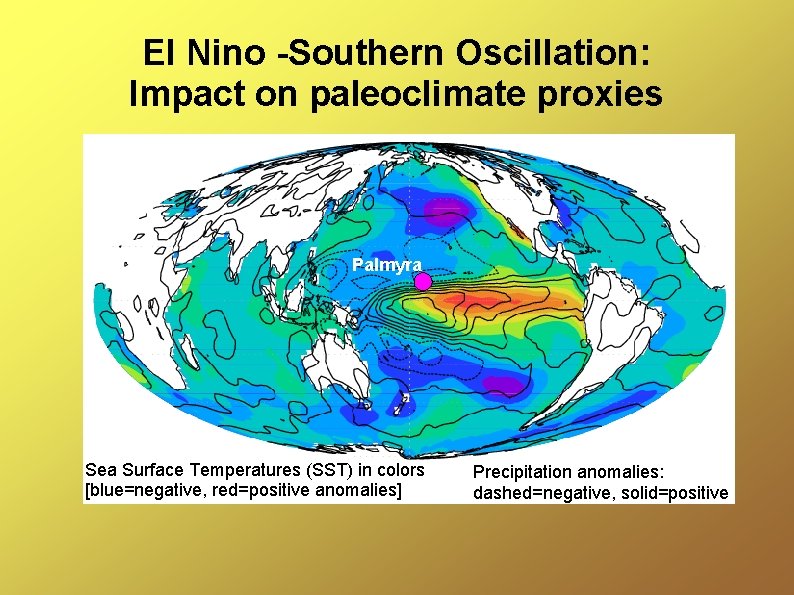 El Nino -Southern Oscillation:
Impact on paleoclimate proxies

Palmyra

Sea Surface Temperatures (SST) in colors
[blue=negative, red=positive anomalies]

Precipitation anomalies:
dashed=negative, solid=positive